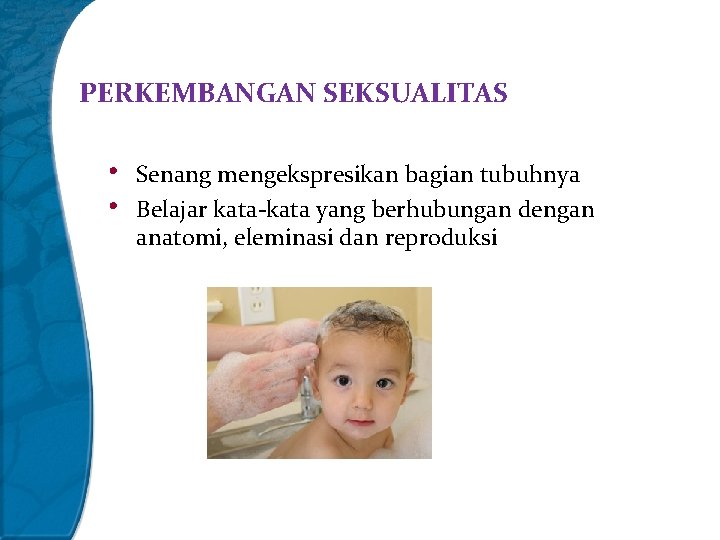 PERKEMBANGAN SEKSUALITAS

• Senang mengekspresikan bagian tubuhnya
• Belajar kata-kata yang berhubungan dengan anatomi, eleminasi dan reproduksi